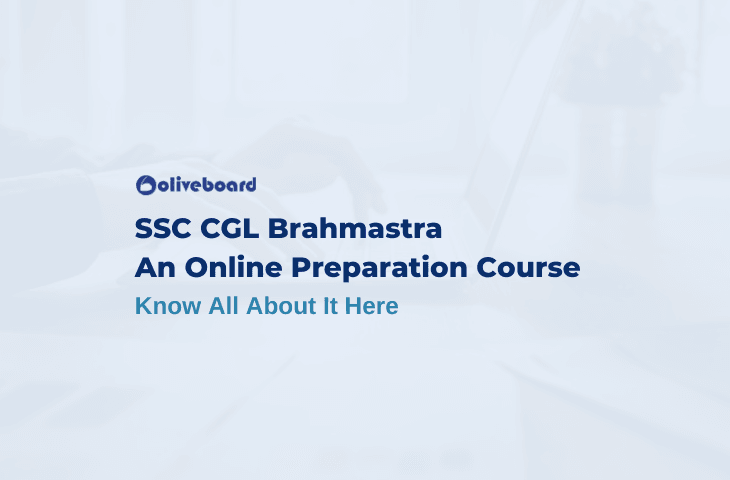 oliveboard

SSC CGL Brahmastra
An Online Preparation Course

Know All About It Here